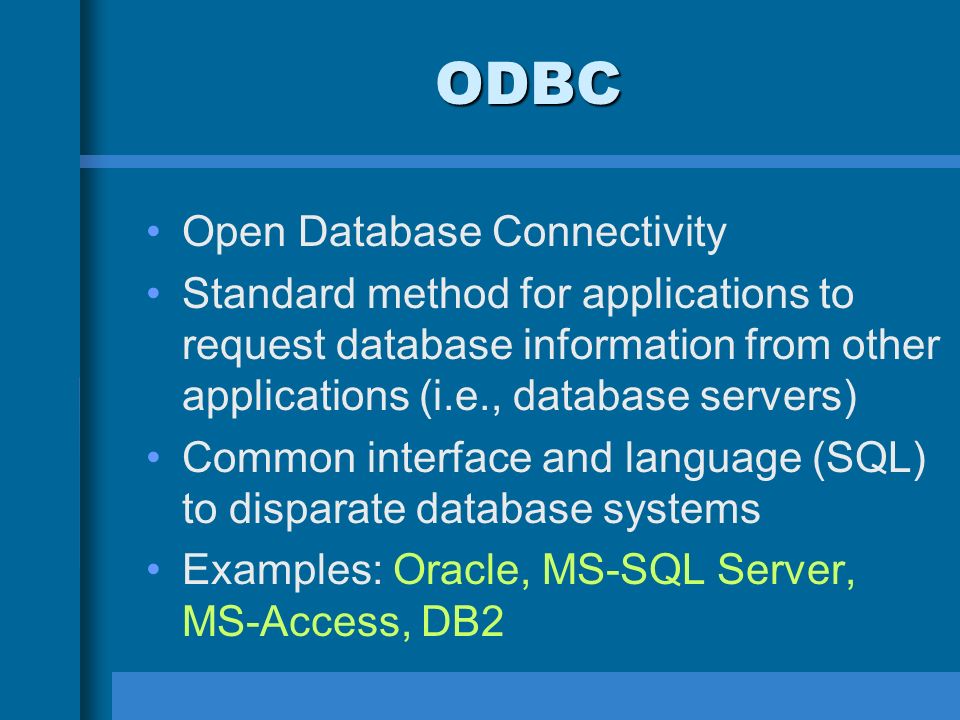 ODBC

• Open Database Connectivity
• Standard method for applications to request database information from other applications (i.e., database servers)
• Common interface and language (SQL) to disparate database systems
• Examples: Oracle, MS-SQL Server, MS-Access, DB2